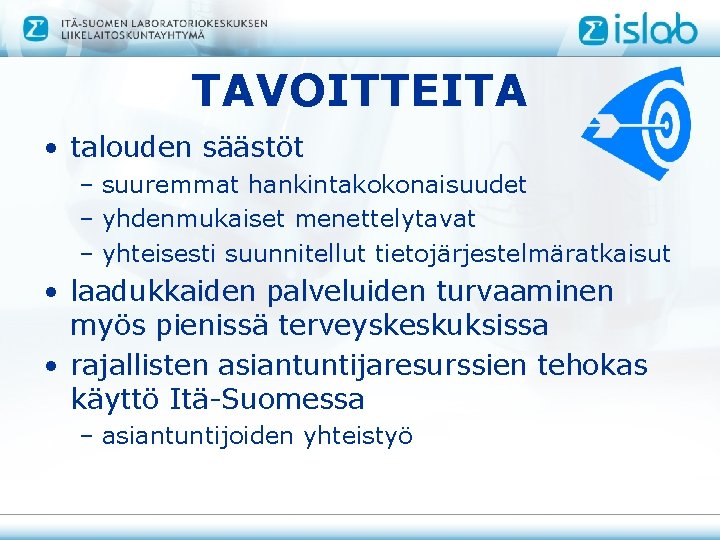 ITÄ-SUOMEN LABORATORIOKESKUKSEN LIIKELAITOSKUNTAYHTYMÄ

islab

TAVOITTEITA

• talouden säästöt
– suuremmat hankintakokonaisuudet
– yhdenmukaiset menettelytavat
– yhteisesti suunnitellut tietojärjestelmäratkaisut
• laadukkaiden palveluiden turvaaminen myös pienissä terveyskeskuksissa
• rajallisten asiantuntijaresurssien tehokas käyttö Itä-Suomessa
– asiantuntijoiden yhteistyö